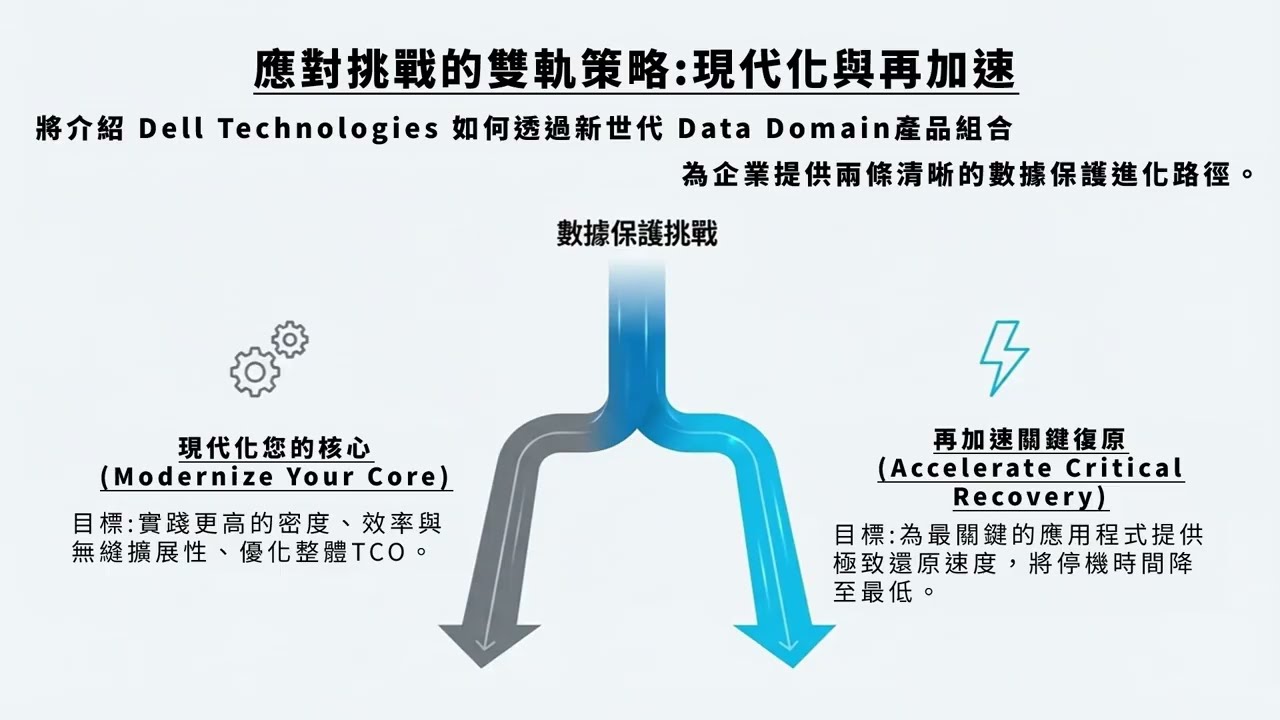 應對挑戰的雙軌策略:現代化與再加速

將介紹 Dell Technologies 如何透過新世代 Data Domain產品組合

為企業提供兩條清晰的數據保護進化路徑。

數據保護挑戰

現代化您的核心
(Modernize Your Core)

目標:實踐更高的密度、效率與無縫擴展性、優化整體TCO。

再加速關鍵復原
(Accelerate Critical Recovery)

目標:為最關鍵的應用程式提供極致還原速度，將停機時間降至最低。